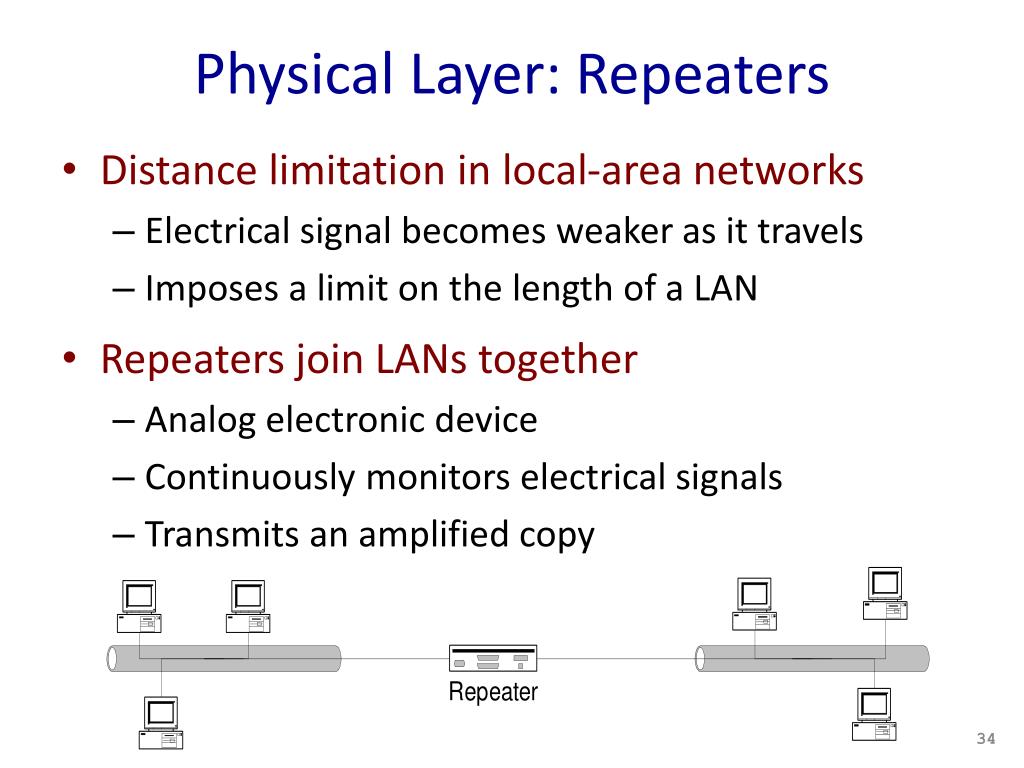 Physical Layer: Repeaters

• Distance limitation in local-area networks
– Electrical signal becomes weaker as it travels
– Imposes a limit on the length of a LAN

• Repeaters join LANs together
– Analog electronic device
– Continuously monitors electrical signals
– Transmits an amplified copy

Repeater

34